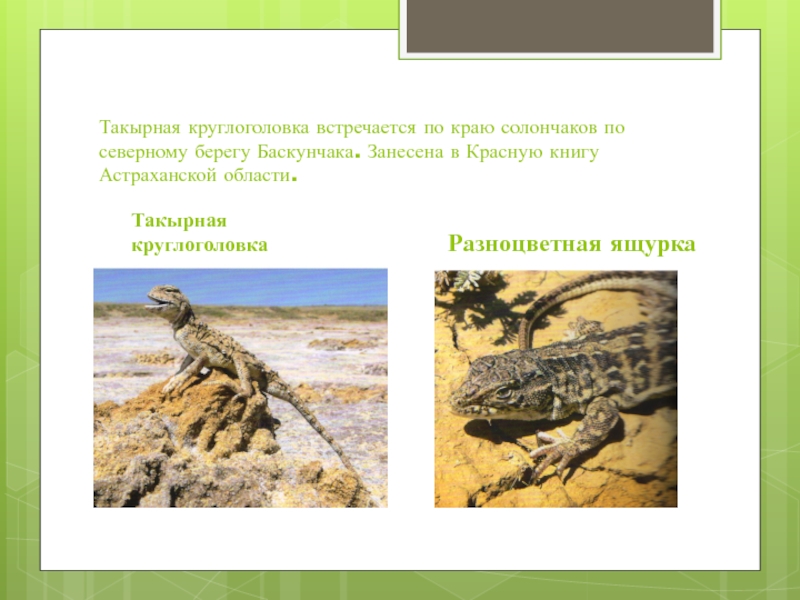 Такырная круглоголовка встречается по краю солончаков по северному берегу Баскунчака. Занесена в Красную книгу Астраханской области.

Такырная круглоголовка

Разноцветная ящурка